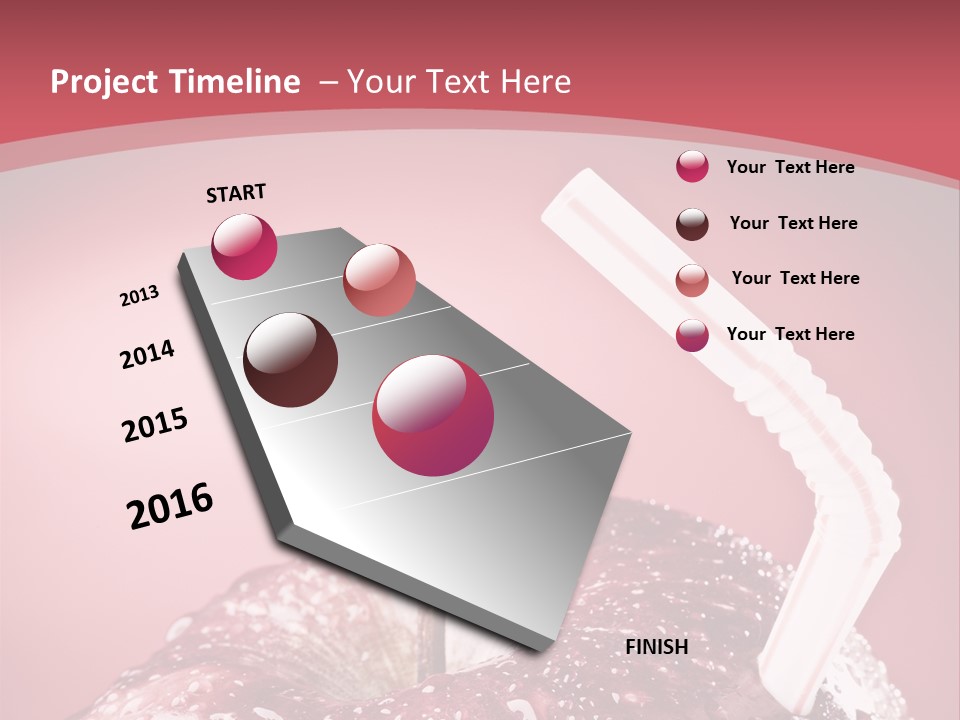 Project Timeline – Your Text Here

START

2013

2014

2015

2016

FINISH

Your Text Here

Your Text Here

Your Text Here

Your Text Here